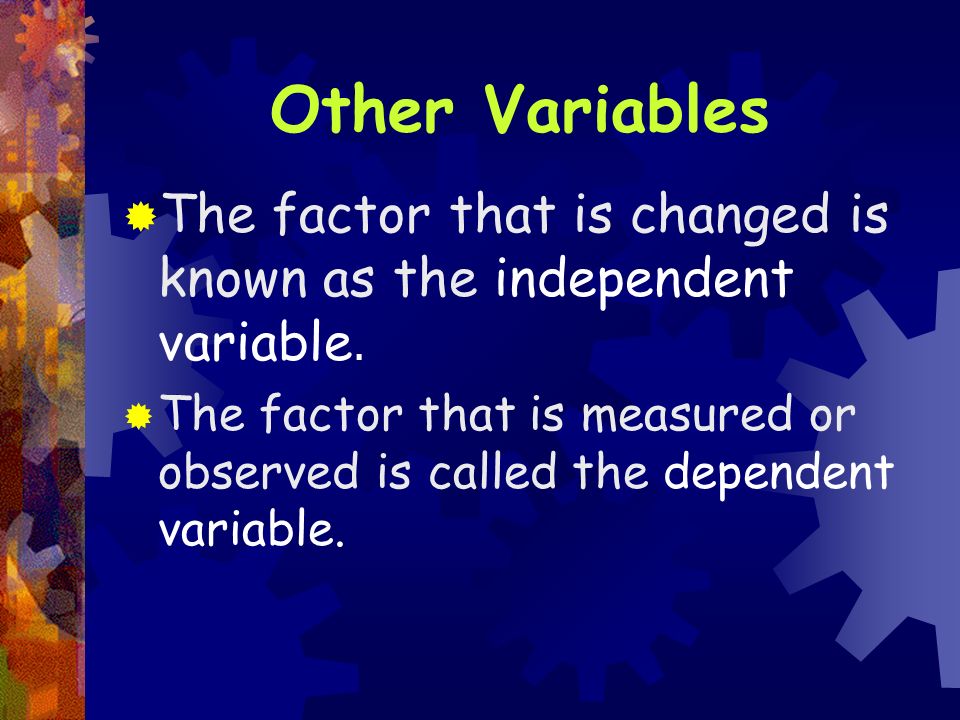 Other Variables

The factor that is changed is known as the independent variable.

The factor that is measured or observed is called the dependent variable.